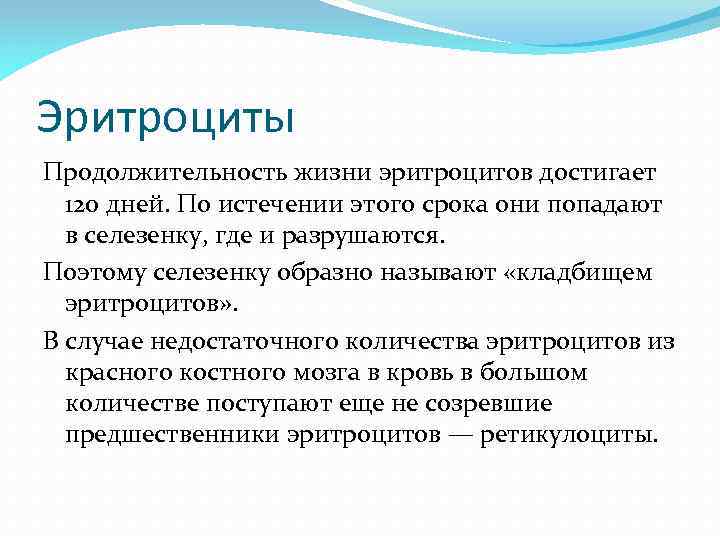 Эритроциты

Продолжительность жизни эритроцитов достигает 120 дней. По истечении этого срока они попадают в селезенку, где и разрушаются.

Поэтому селезенку образно называют «кладбищем эритроцитов».

В случае недостаточного количества эритроцитов из красного костного мозга в кровь в большом количестве поступают еще не созревшие предшественники эритроцитов — ретикулоциты.